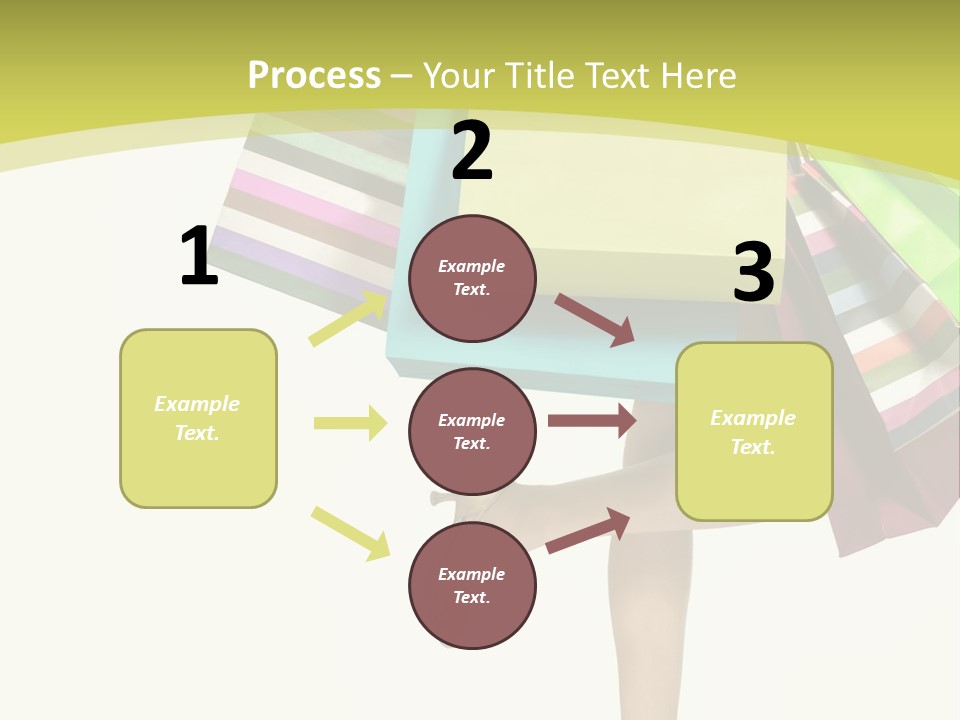 Process – Your Title Text Here

1

Example Text.

2

Example Text.

Example Text.

Example Text.

3

Example Text.